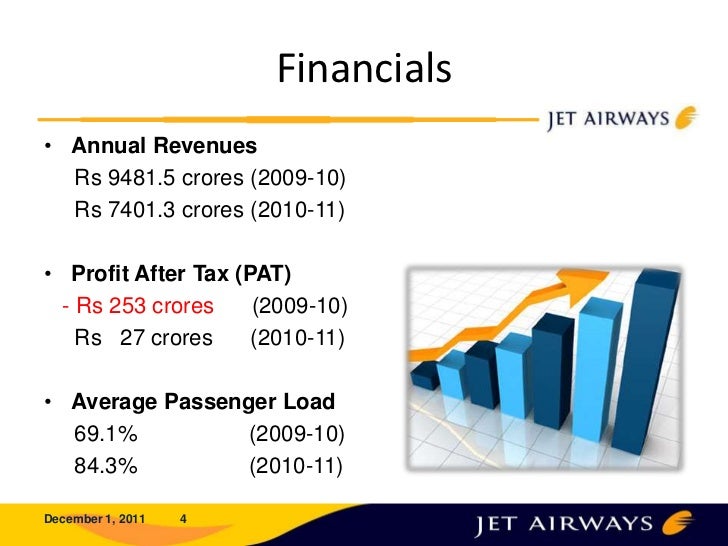 Financials

JET AIRWAYS

• Annual Revenues
Rs 9481.5 crores (2009-10)
Rs 7401.3 crores (2010-11)

• Profit After Tax (PAT)
- Rs 253 crores (2009-10)
Rs 27 crores (2010-11)

• Average Passenger Load
69.1% (2009-10)
84.3% (2010-11)

December 1, 2011 4

JET AIRWAYS